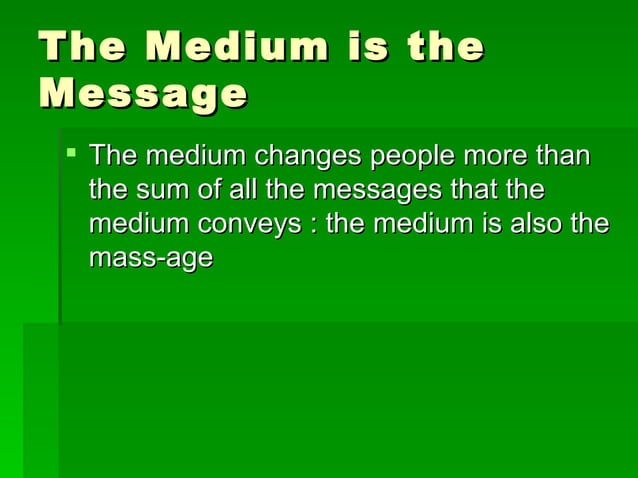 The Medium is the Message

▪ The medium changes people more than the sum of all the messages that the medium conveys : the medium is also the mass-age